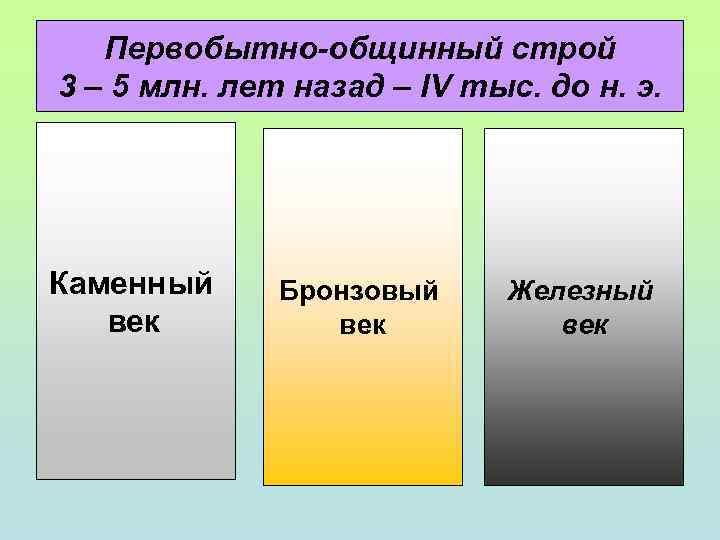 Первобытно-общинный строй
3 – 5 млн. лет назад – IV тыс. до н. э.

Каменный век

Бронзовый век

Железный век